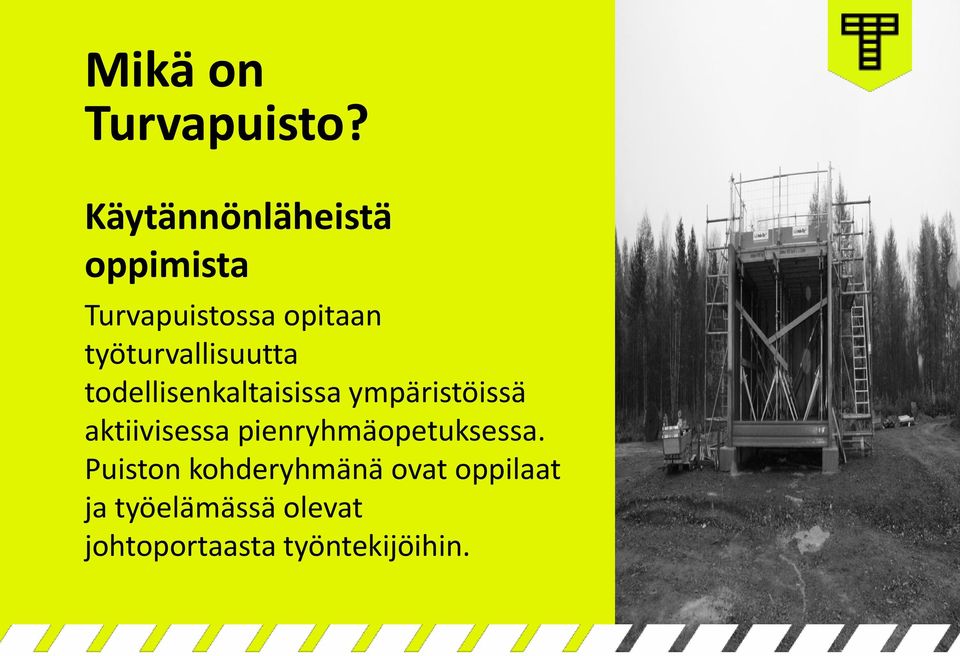 Mikä on Turvapuisto?

Käytännönläheistä oppimista

Turvapuistossa opitaan työturvallisuutta todellisenkaltaisissa ympäristöissä aktiivisessa pienryhmäopetuksessa. Puiston kohderyhmänä ovat oppilaat ja työelämässä olevat johtoportaasta työntekijöihin.